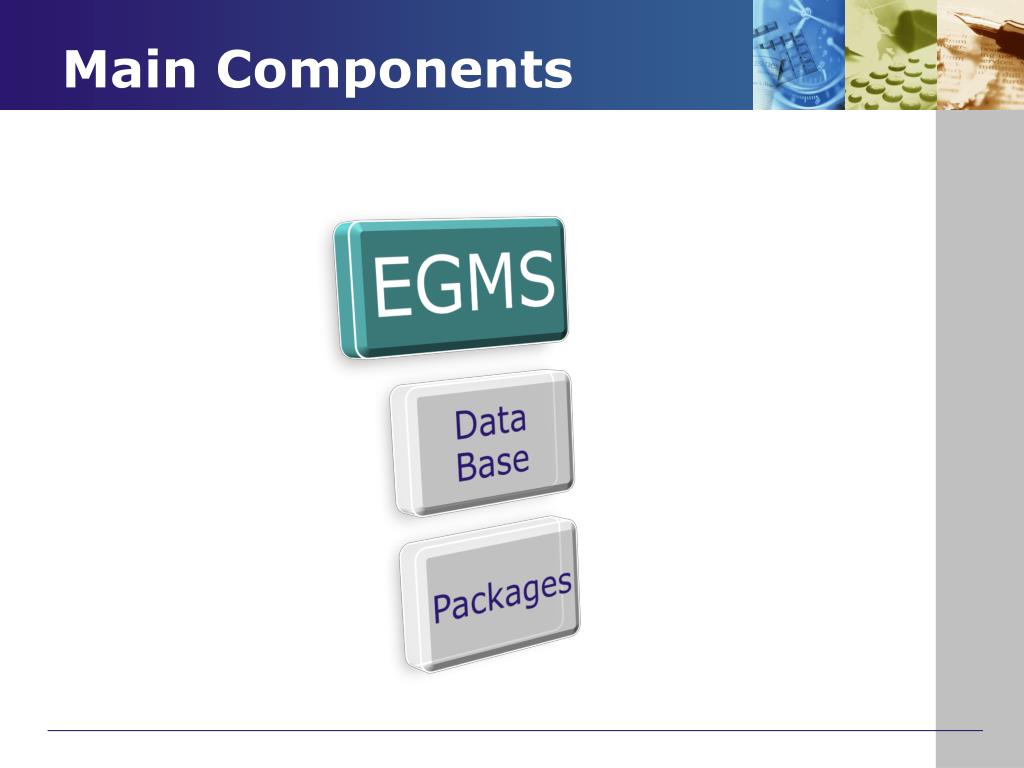 Main Components

EGMS

Data Base

Packages